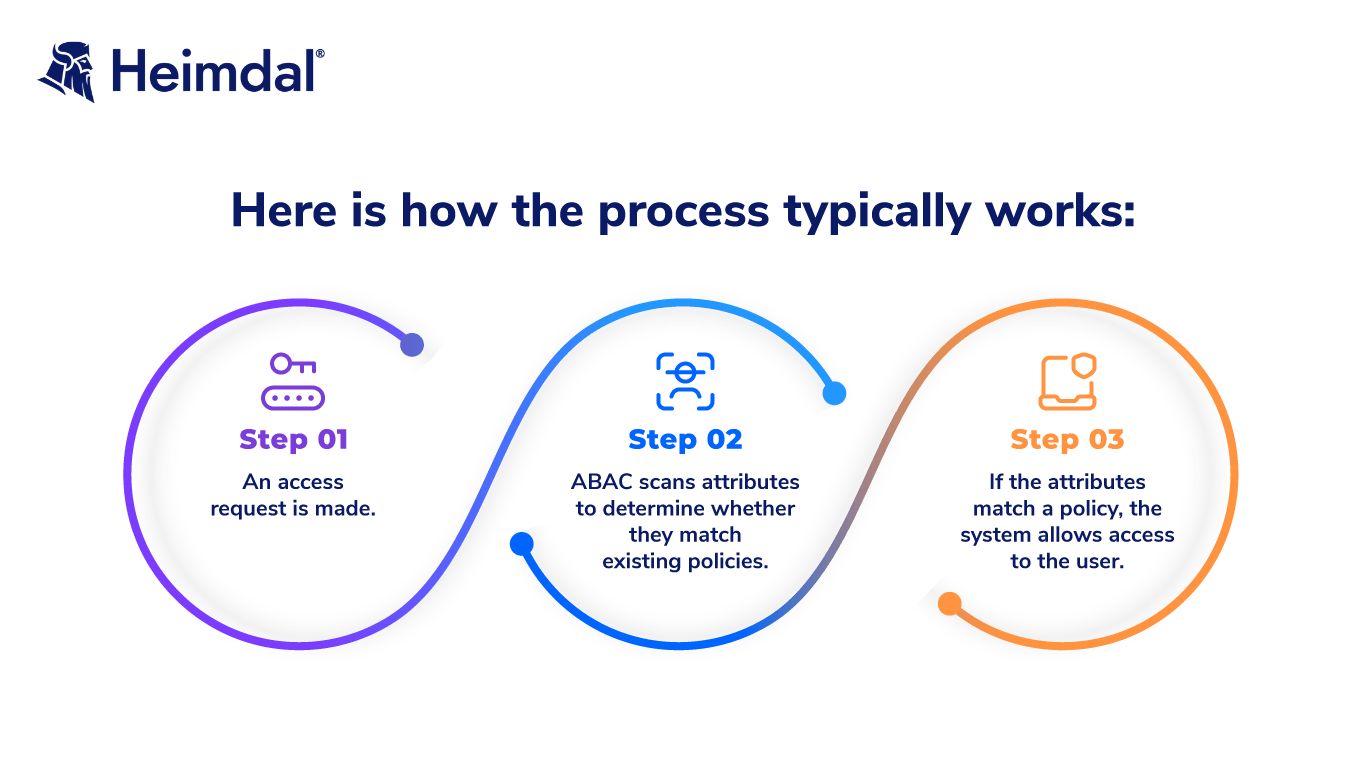 Heimdal®

Here is how the process typically works:

Step 01
An access request is made.

Step 02
ABAC scans attributes to determine whether they match existing policies.

Step 03
If the attributes match a policy, the system allows access to the user.